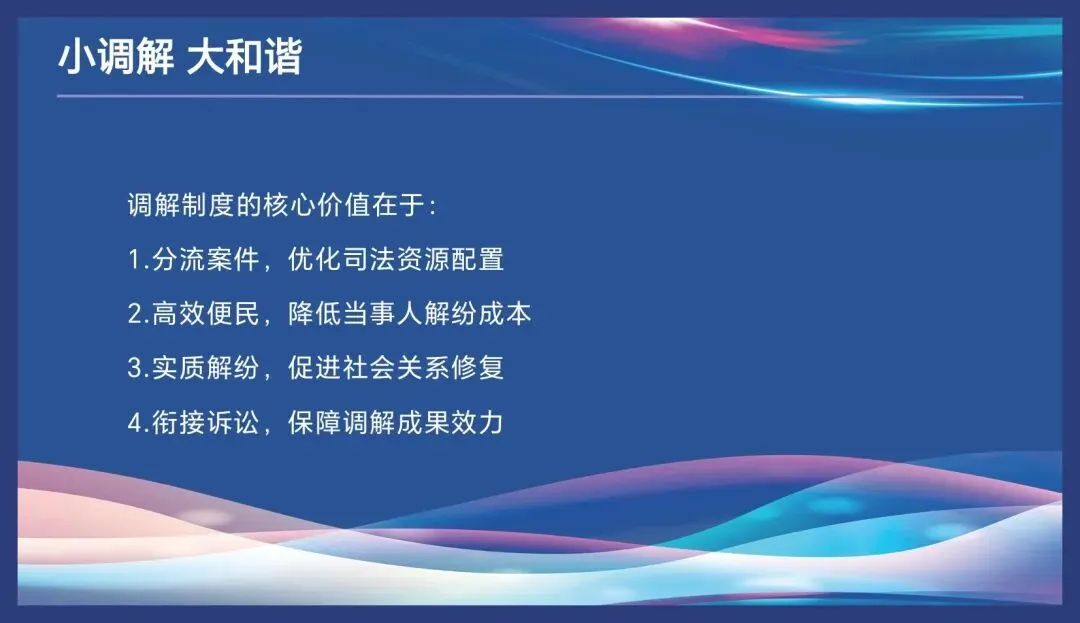 小调解 大和谐

调解制度的核心价值在于:

1.分流案件，优化司法资源配置

2.高效便民，降低当事人解纷成本

3.实质解纷，促进社会关系修复

4.衔接诉讼，保障调解成果效力